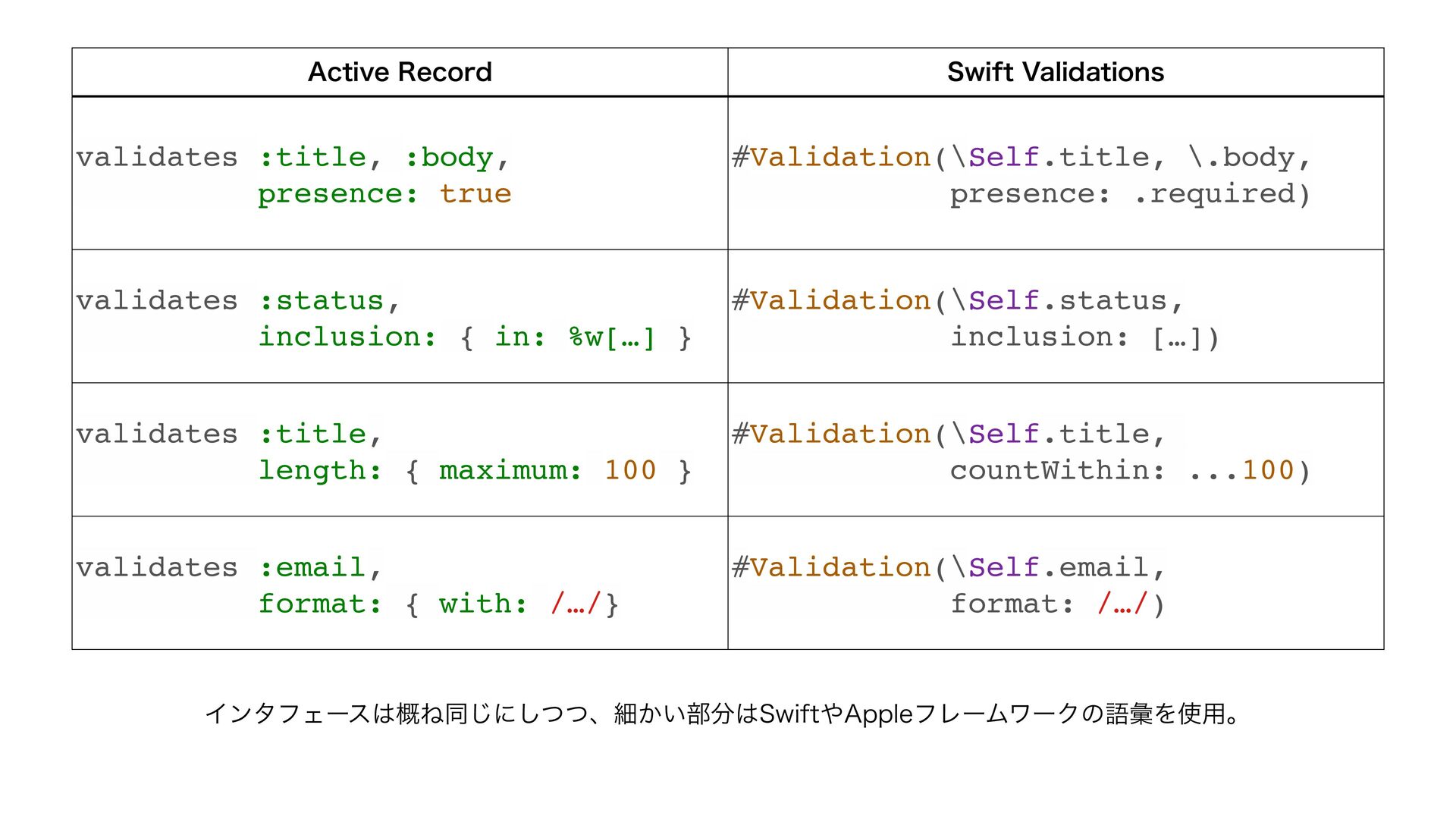 | Active Record | Swift Validations |
|---|---|
| validates :title, :body, presence: true | #Validation(\Self.title, \.body, presence: .required) |
| validates :status, inclusion: { in: %w[…] } | #Validation(\Self.status, inclusion: […]) |
| validates :title, length: { maximum: 100 } | #Validation(\Self.title, countWithin: ...100) |
| validates :email, format: { with: /…/} | #Validation(\Self.email, format: /…/) |

インタフェースは概ね同じにしつつ、細かい部分はSwiftやAppleフレームワークの語彙を使用。